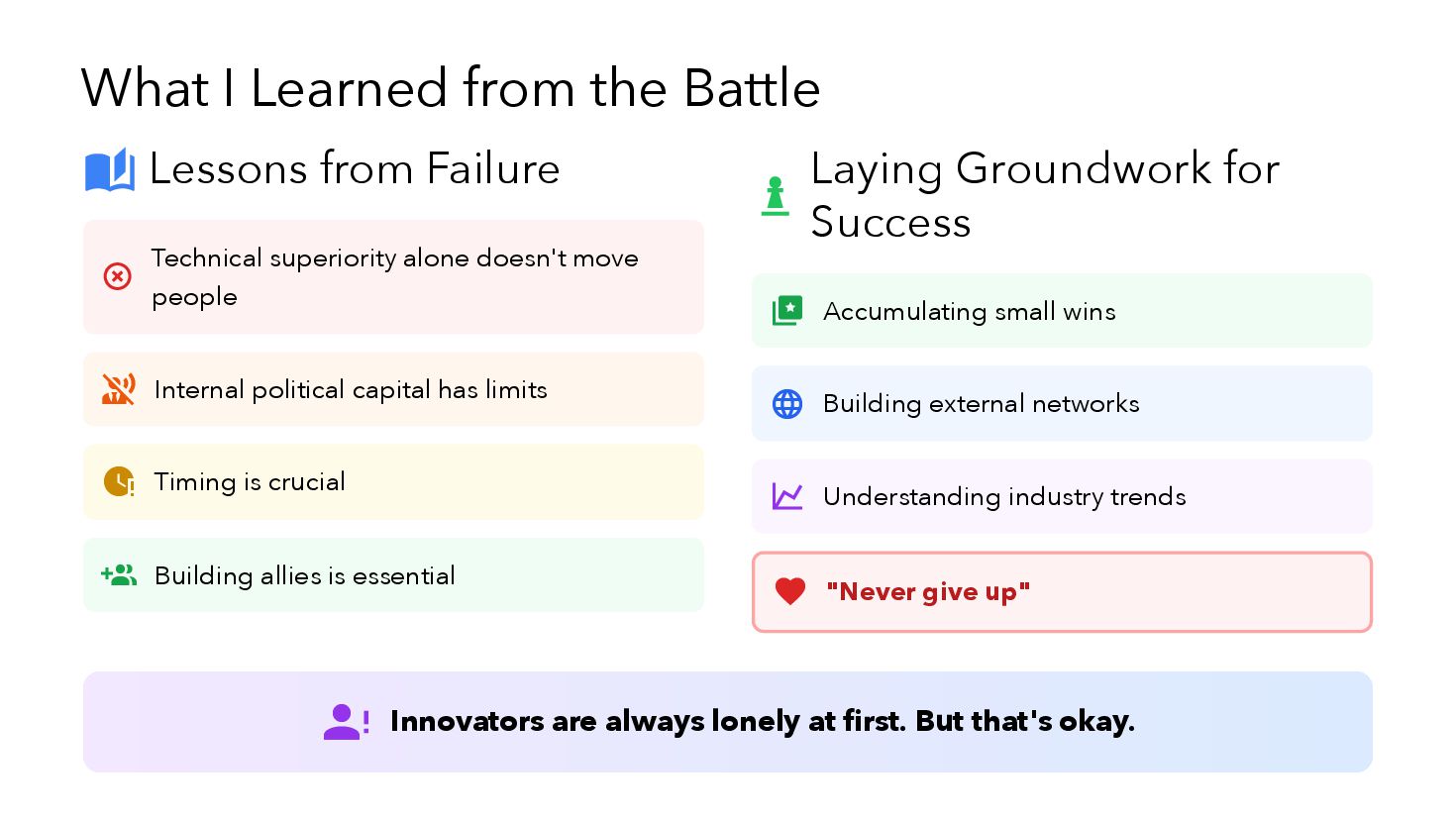 What I Learned from the Battle

Lessons from Failure

Technical superiority alone doesn't move people

Internal political capital has limits

Timing is crucial

Building allies is essential

Laying Groundwork for Success

Accumulating small wins

Building external networks

Understanding industry trends

"Never give up"

Innovators are always lonely at first. But that's okay.